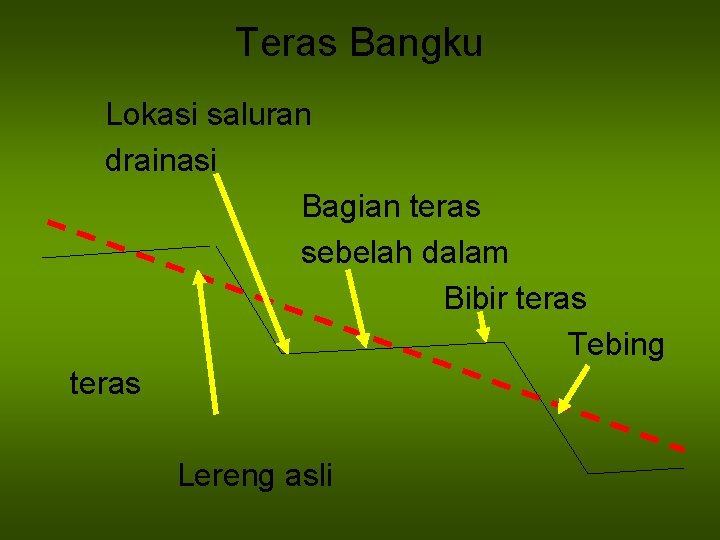 Teras Bangku

Lokasi saluran drainasi

Bagian teras sebelah dalam

Bibir teras

Tebing

teras

Lereng asli